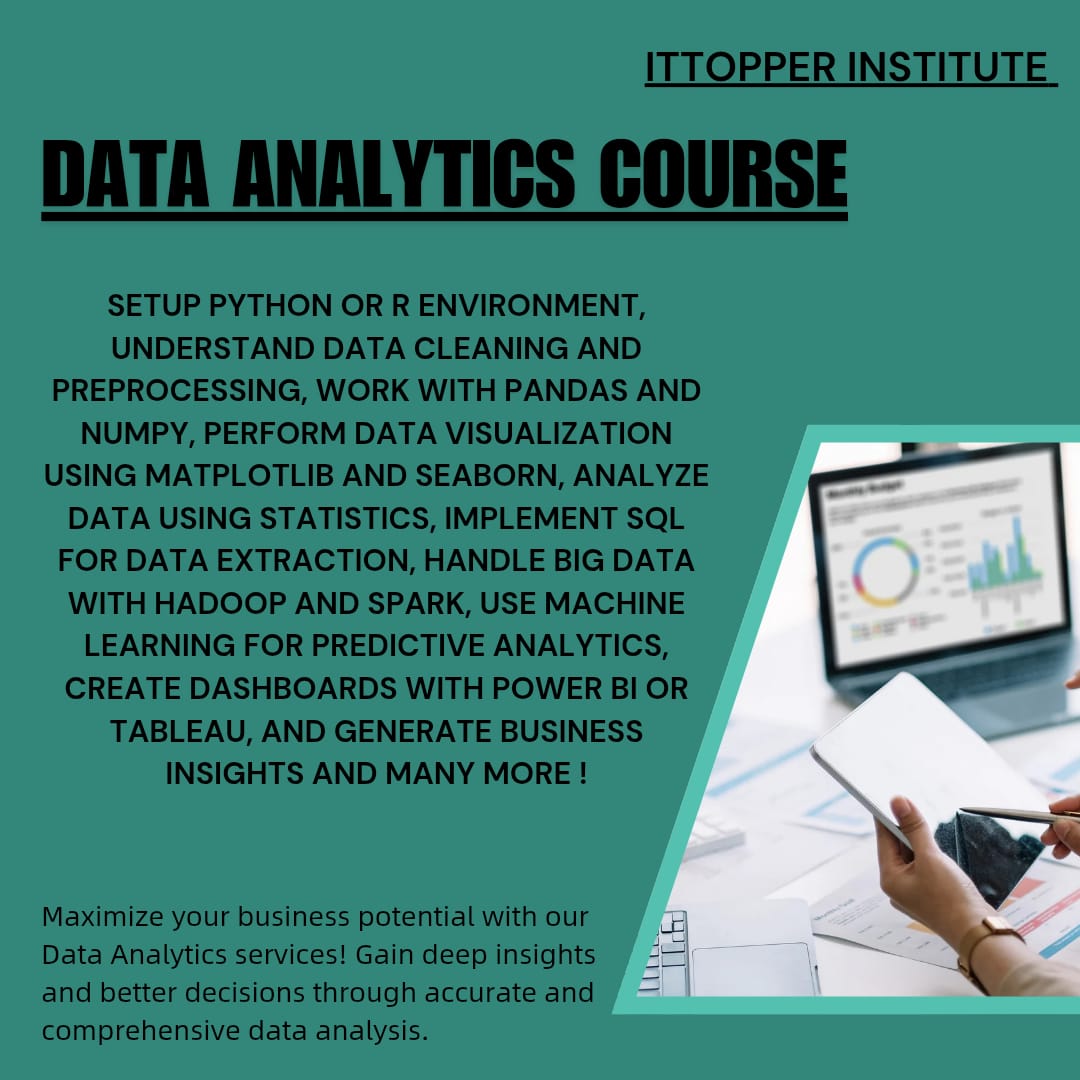 ITTOPPER INSTITUTE

DATA ANALYTICS COURSE

SETUP PYTHON OR R ENVIRONMENT, UNDERSTAND DATA CLEANING AND PREPROCESSING, WORK WITH PANDAS AND NUMPY, PERFORM DATA VISUALIZATION USING MATPLOTLIB AND SEABORN, ANALYZE DATA USING STATISTICS, IMPLEMENT SQL FOR DATA EXTRACTION, HANDLE BIG DATA WITH HADOOP AND SPARK, USE MACHINE LEARNING FOR PREDICTIVE ANALYTICS, CREATE DASHBOARDS WITH POWER BI OR TABLEAU, AND GENERATE BUSINESS INSIGHTS AND MANY MORE !

Maximize your business potential with our Data Analytics services! Gain deep insights and better decisions through accurate and comprehensive data analysis.